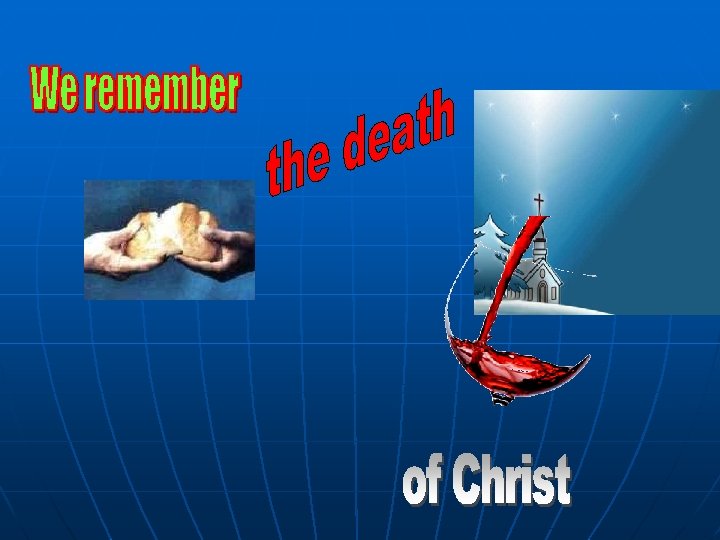 We remember

the death

of Christ